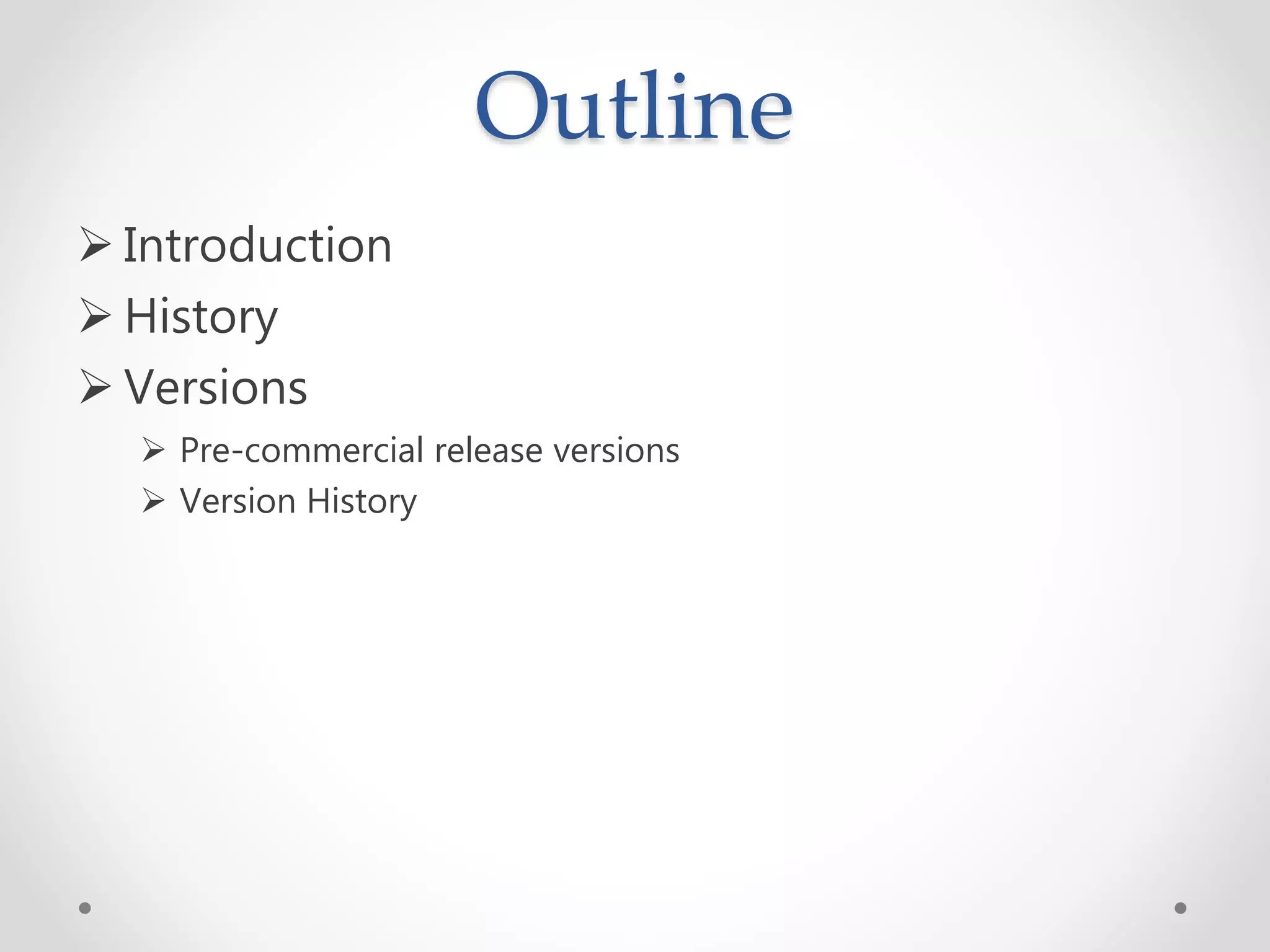 Outline

➢ Introduction
➢ History
➢ Versions
  ➢ Pre-commercial release versions
  ➢ Version History